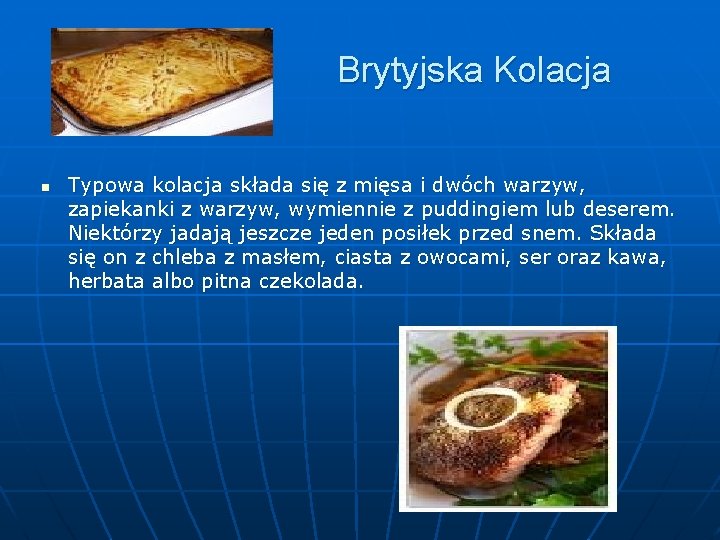 Brytyjska Kolacja

Typowa kolacja składa się z mięsa i dwóch warzyw, zapiekanki z warzyw, wymiennie z puddingiem lub deserem. Niektórzy jadają jeszcze jeden posiłek przed snem. Składa się on z chleba z masłem, ciasta z owocami, ser oraz kawa, herbata albo pitna czekolada.